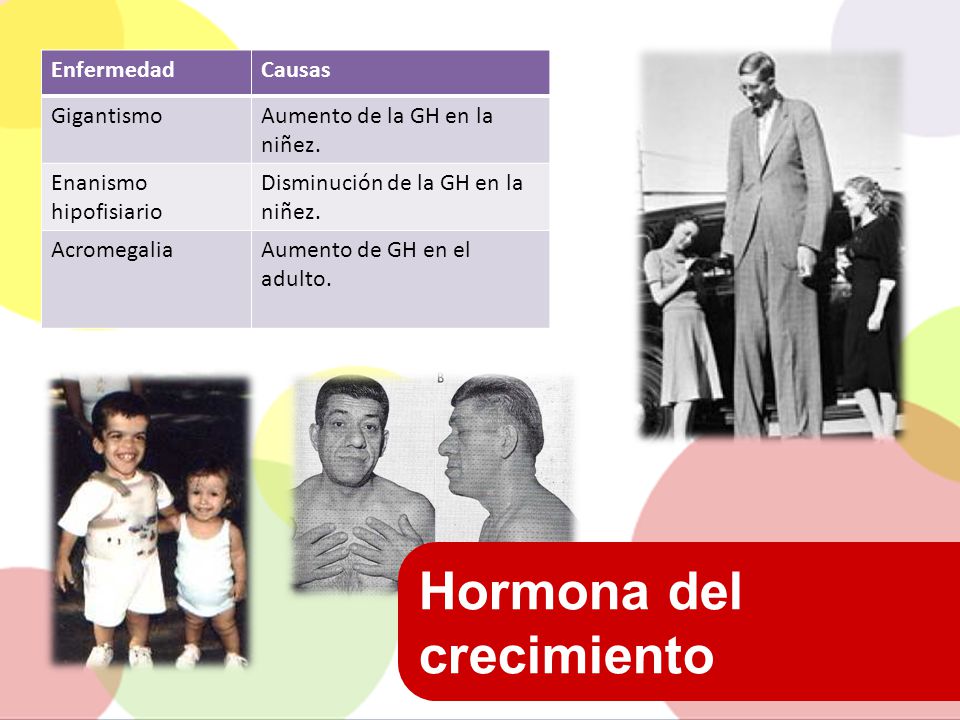 | Enfermedad | Causas |
|---|---|
| Gigantismo | Aumento de la GH en la niñez. |
| Enanismo hipofisiario | Disminución de la GH en la niñez. |
| Acromegalia | Aumento de GH en el adulto. |

B

Hormona del crecimiento